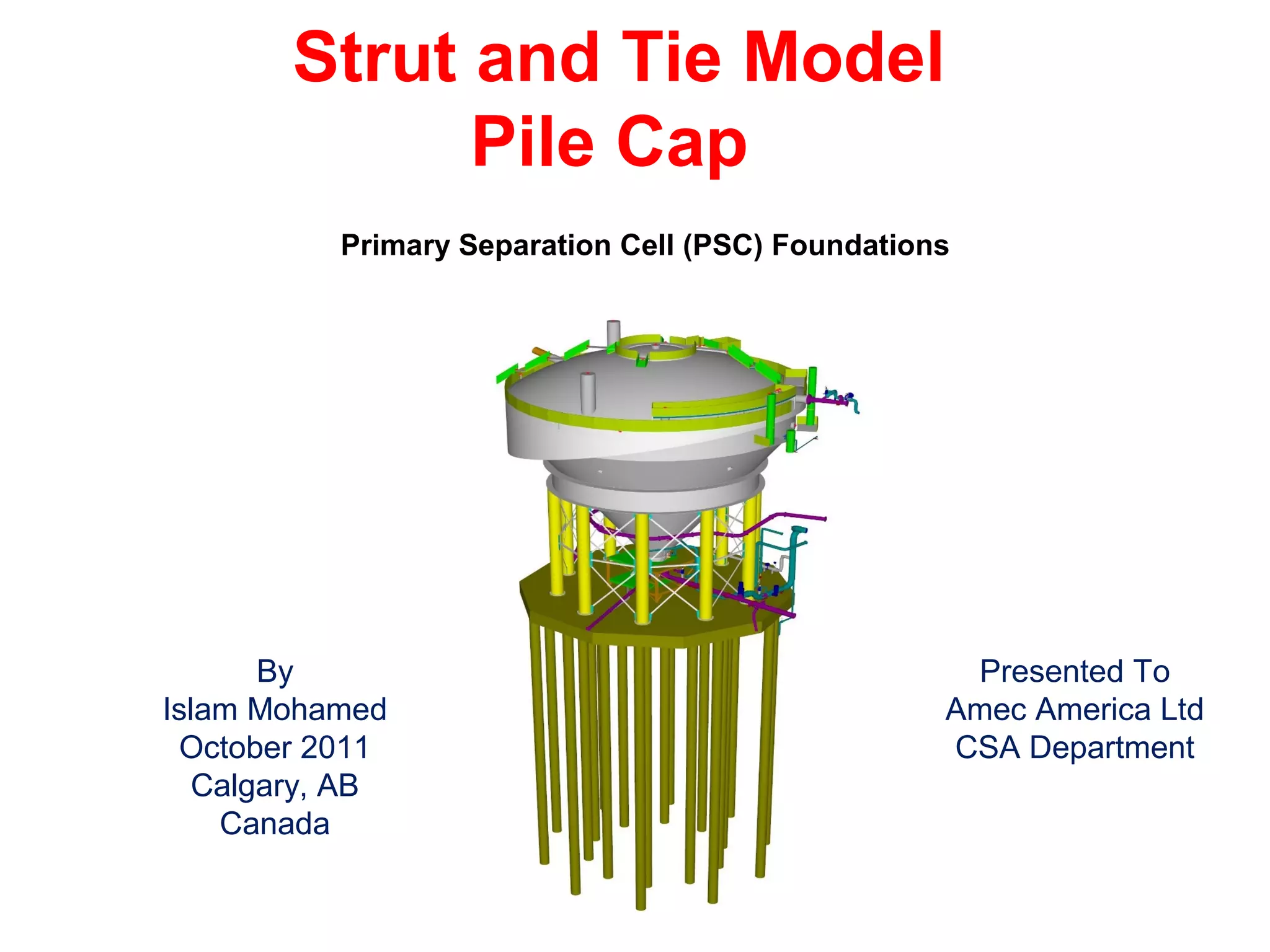 Strut and Tie Model
Pile Cap

Primary Separation Cell (PSC) Foundations

By
Islam Mohamed
October 2011
Calgary, AB
Canada

Presented To
Amec America Ltd
CSA Department